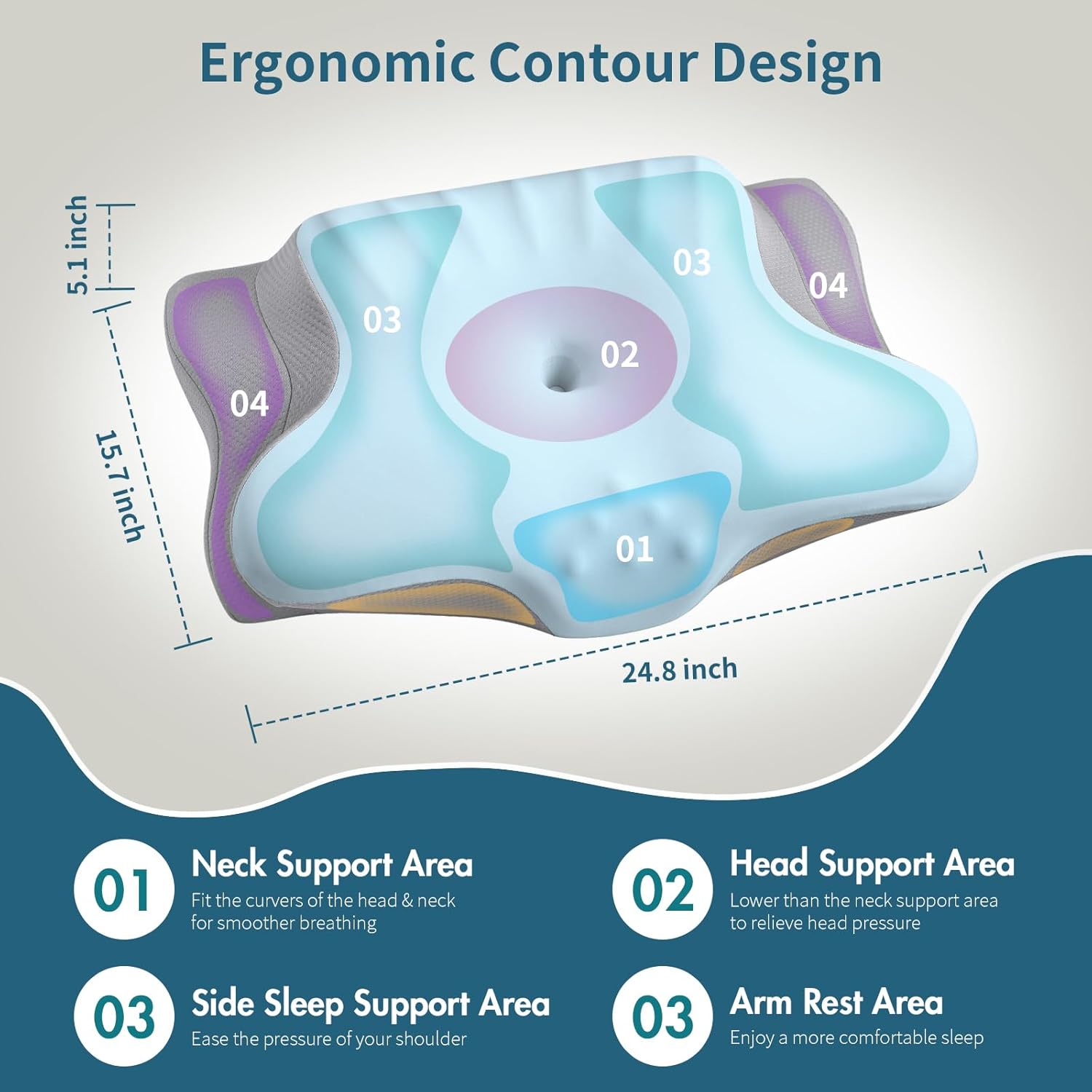 Ergonomic Contour Design

5.1 inch

15.7 inch

24.8 inch

03

03

04

04

02

01

01
Neck Support Area
Fit the curvers of the head & neck for smoother breathing

02
Head Support Area
Lower than the neck support area to relieve head pressure

03
Side Sleep Support Area
Ease the pressure of your shoulder

03
Arm Rest Area
Enjoy a more comfortable sleep